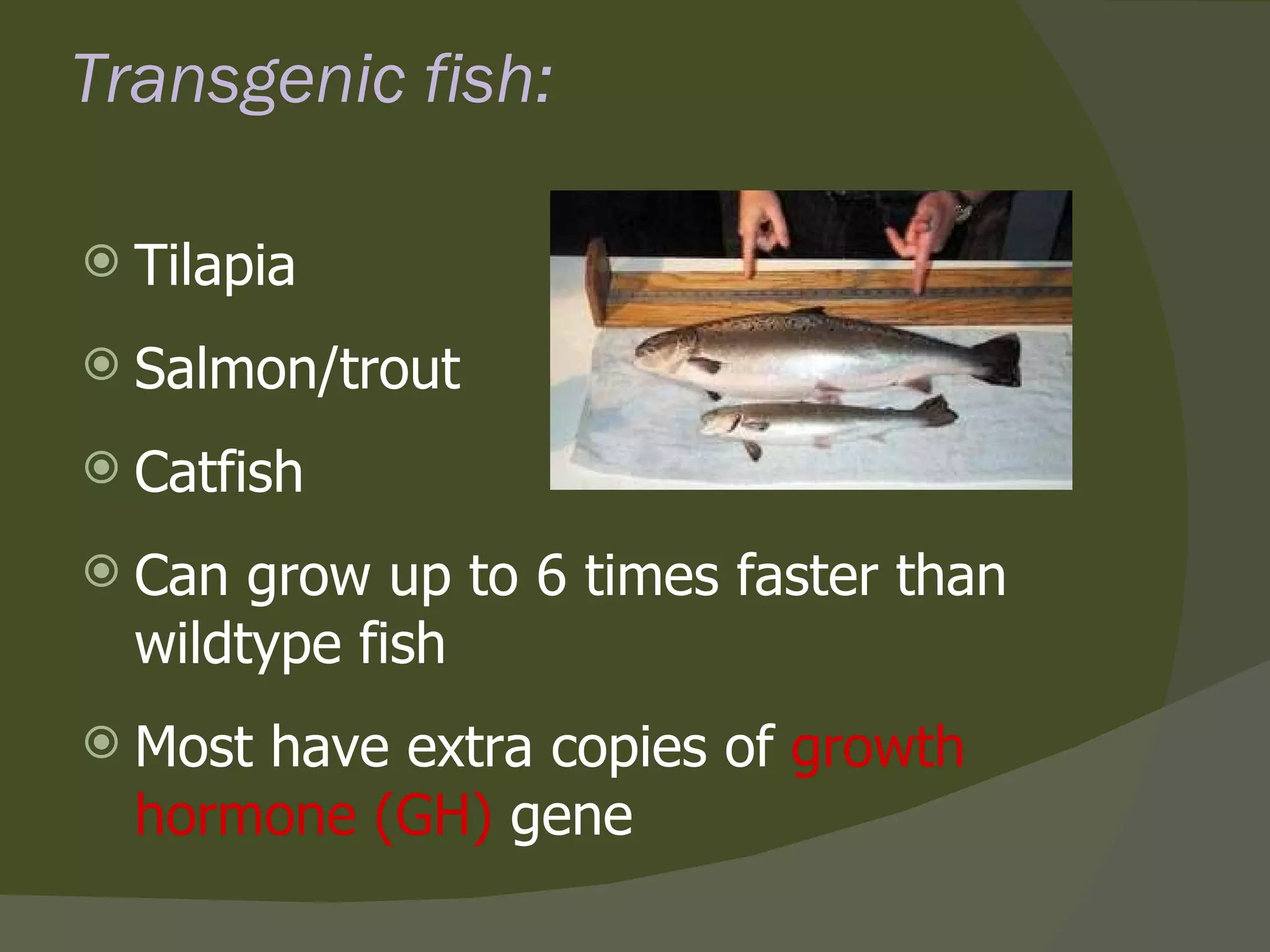 Transgenic fish:

Tilapia

Salmon/trout

Catfish

Can grow up to 6 times faster than wildtype fish

Most have extra copies of growth hormone (GH) gene